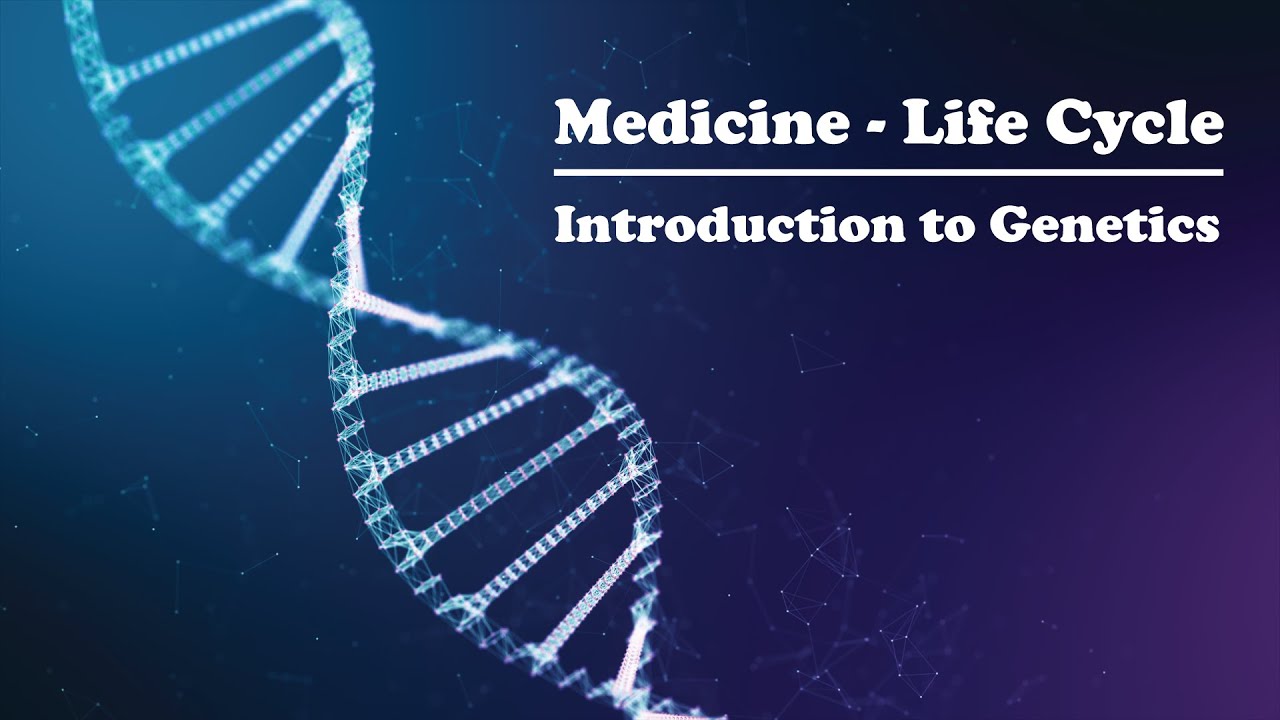 Medicine - Life Cycle

Introduction to Genetics